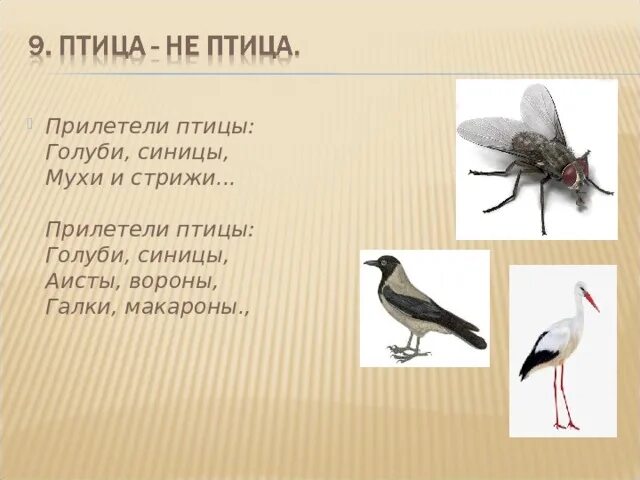 9. ПТИЦА – НЕ ПТИЦА.

Прилетели птицы:
Голуби, синицы,
Мухи и стрижи…

Прилетели птицы:
Голуби, синицы,
Аисты, вороны,
Галки, макароны.,